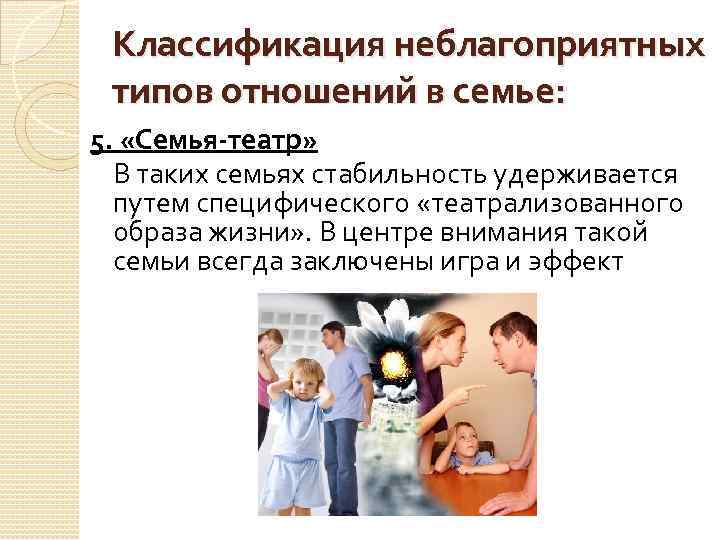 Классификация неблагоприятных типов отношений в семье:

5. «Семья-театр»

В таких семьях стабильность удерживается путем специфического «театрализованного образа жизни». В центре внимания такой семьи всегда заключены игра и эффект